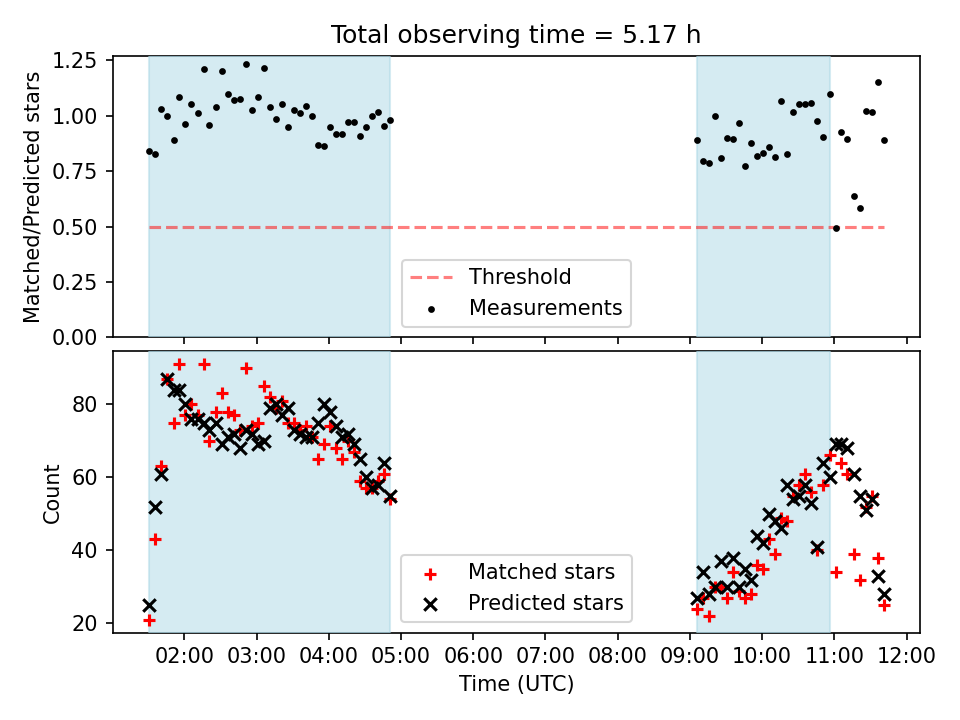 Total observing time = 5.17 h

Matched/Predicted stars

1.25
1.00
0.75
0.50
0.25
0.00

Threshold
Measurements

Count

80
60
40
20

Matched stars
Predicted stars

02:00 03:00 04:00 05:00 06:00 07:00 08:00 09:00 10:00 11:00 12:00

Time (UTC)